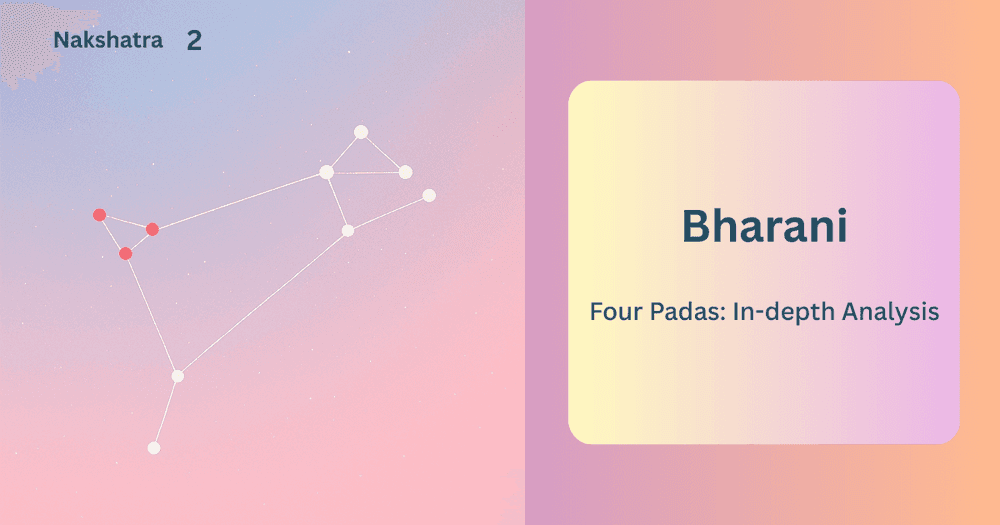 Nakshatra 2

Bharani

Four Padas: In-depth Analysis